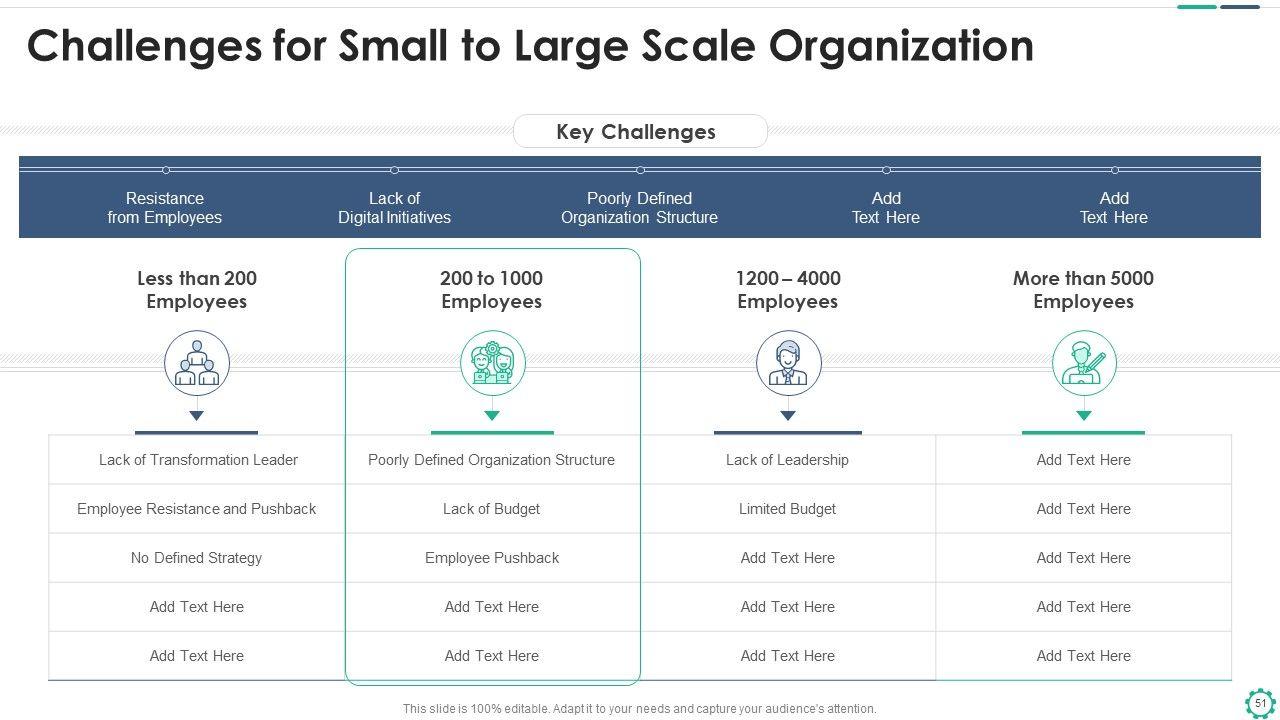 Challenges for Small to Large Scale Organization

Key Challenges

Resistance from Employees

Lack of Digital Initiatives

Poorly Defined Organization Structure

Add Text Here

Add Text Here

| Less than 200 Employees | 200 to 1000 Employees | 1200 – 4000 Employees | More than 5000 Employees |
|---|---|---|---|
| Lack of Transformation Leader | Poorly Defined Organization Structure | Lack of Leadership | Add Text Here |
| Employee Resistance and Pushback | Lack of Budget | Limited Budget | Add Text Here |
| No Defined Strategy | Employee Pushback | Add Text Here | Add Text Here |
| Add Text Here | Add Text Here | Add Text Here | Add Text Here |
| Add Text Here | Add Text Here | Add Text Here | Add Text Here |

This slide is 100% editable. Adapt it to your needs and capture your audience's attention.

51